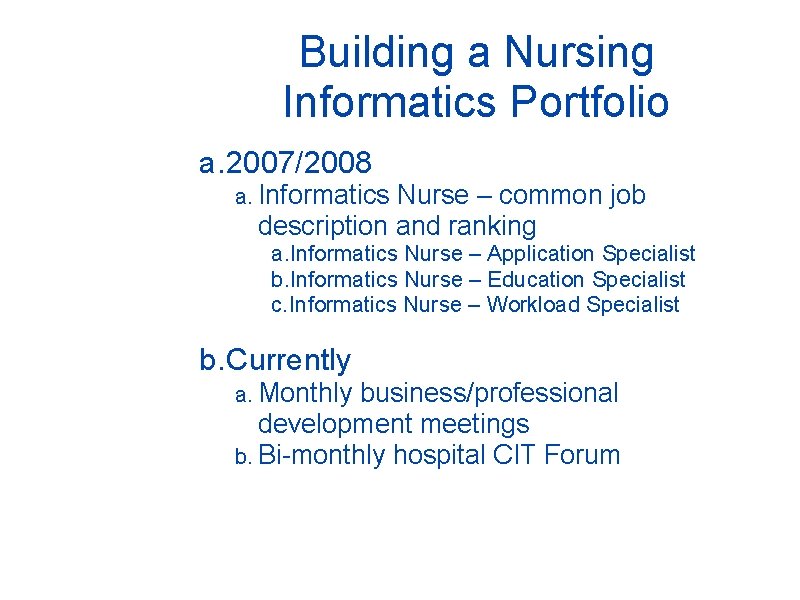 Building a Nursing Informatics Portfolio

a.2007/2008

a. Informatics Nurse – common job description and ranking

a.Informatics Nurse – Application Specialist
b.Informatics Nurse – Education Specialist
c.Informatics Nurse – Workload Specialist

b.Currently

a. Monthly business/professional development meetings
b. Bi-monthly hospital CIT Forum